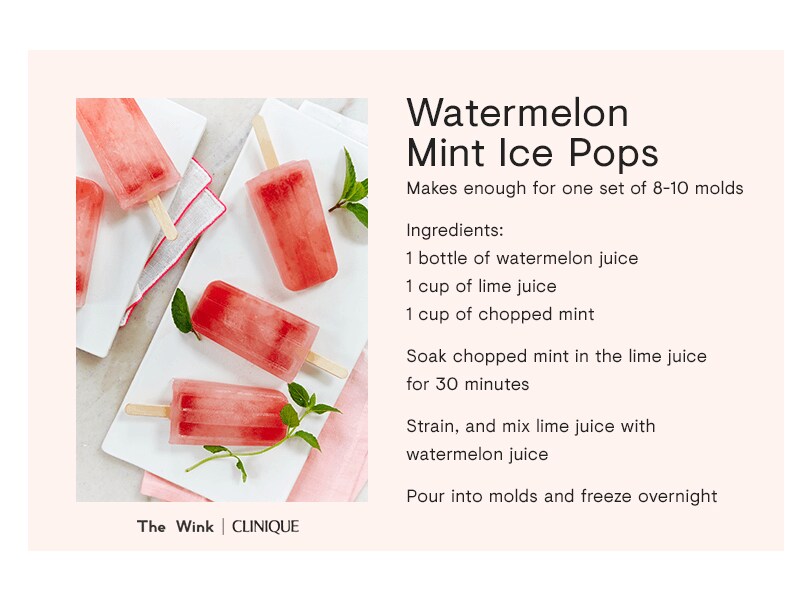 Watermelon
Mint Ice Pops

Makes enough for one set of 8-10 molds

Ingredients:
1 bottle of watermelon juice
1 cup of lime juice
1 cup of chopped mint

Soak chopped mint in the lime juice for 30 minutes

Strain, and mix lime juice with watermelon juice

Pour into molds and freeze overnight

The Wink | CLINIQUE